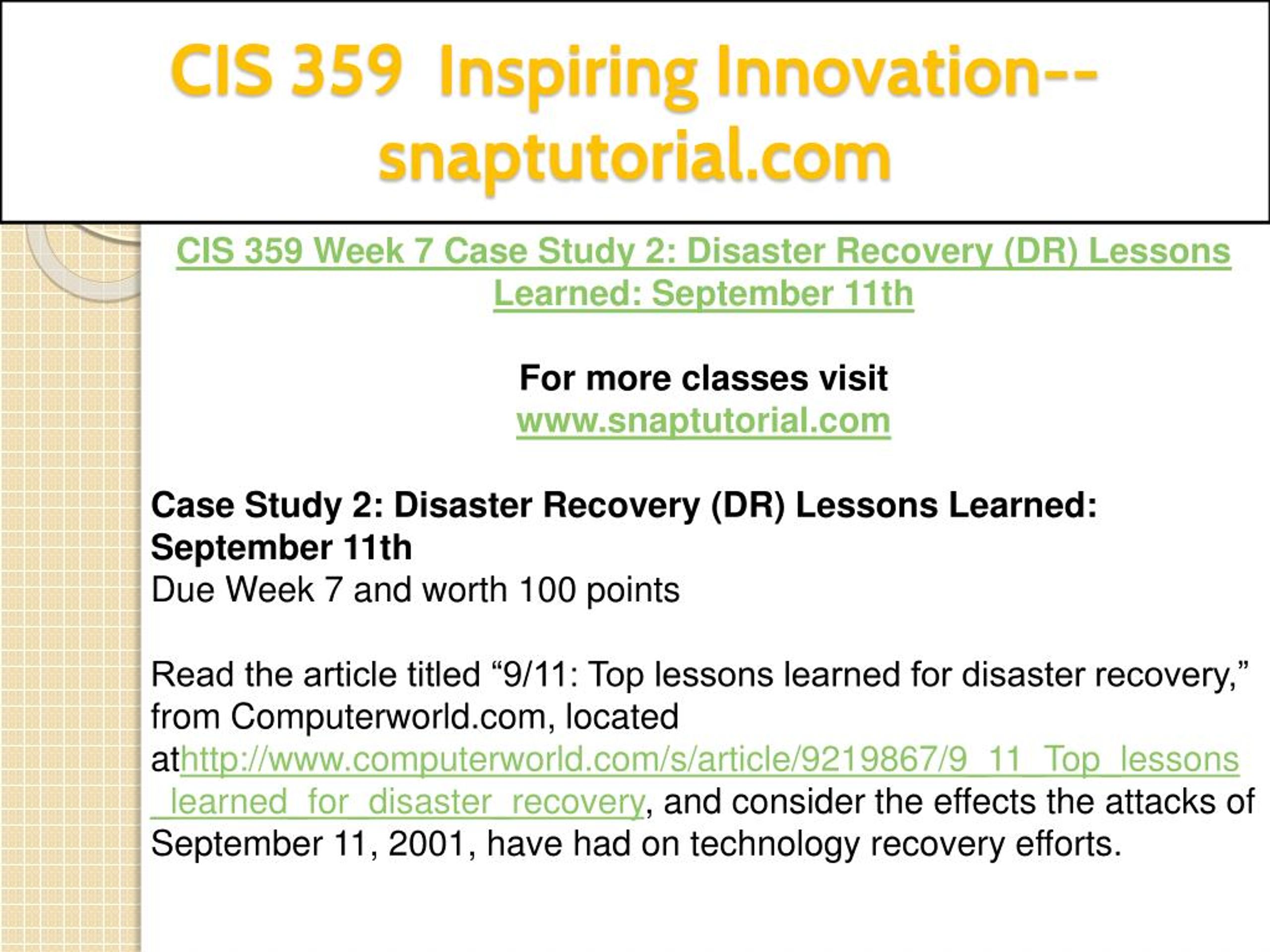 CIS 359 Inspiring Innovation--snaptutorial.com

CIS 359 Week 7 Case Study 2: Disaster Recovery (DR) Lessons Learned: September 11th

For more classes visit
www.snaptutorial.com

Case Study 2: Disaster Recovery (DR) Lessons Learned: September 11th
Due Week 7 and worth 100 points

Read the article titled “9/11: Top lessons learned for disaster recovery,” from Computerworld.com, located athttp://www.computerworld.com/s/article/9219867/9_11_Top_lessons_learned_for_disaster_recovery, and consider the effects the attacks of September 11, 2001, have had on technology recovery efforts.